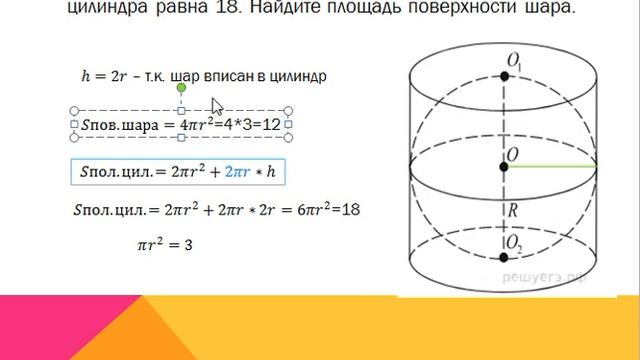 цилиндра равна 18. Найдите площадь поверхности шара.

$h = 2r$ – т.к. шар вписан в цилиндр

$S$пов.шара $= 4\pi r^2$=4*3=12

$S$пол.цил.$= 2\pi r^2 + 2\pi r * h$

$S$пол.цил.$= 2\pi r^2 + 2\pi r * 2r = 6\pi r^2$=18

$\pi r^2 = 3$

$O_1$

$O$

$R$

$O_2$

решуегэ.рф